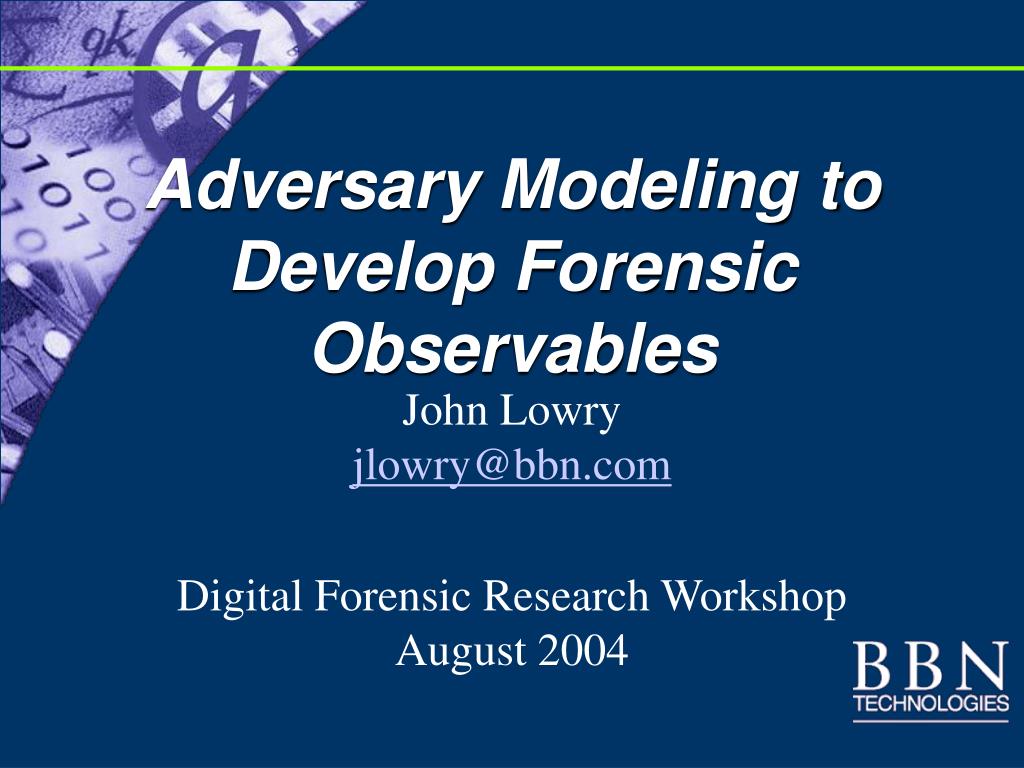 Adversary Modeling to Develop Forensic Observables

John Lowry
jlowry@bbn.com

Digital Forensic Research Workshop
August 2004

BBN
TECHNOLOGIES